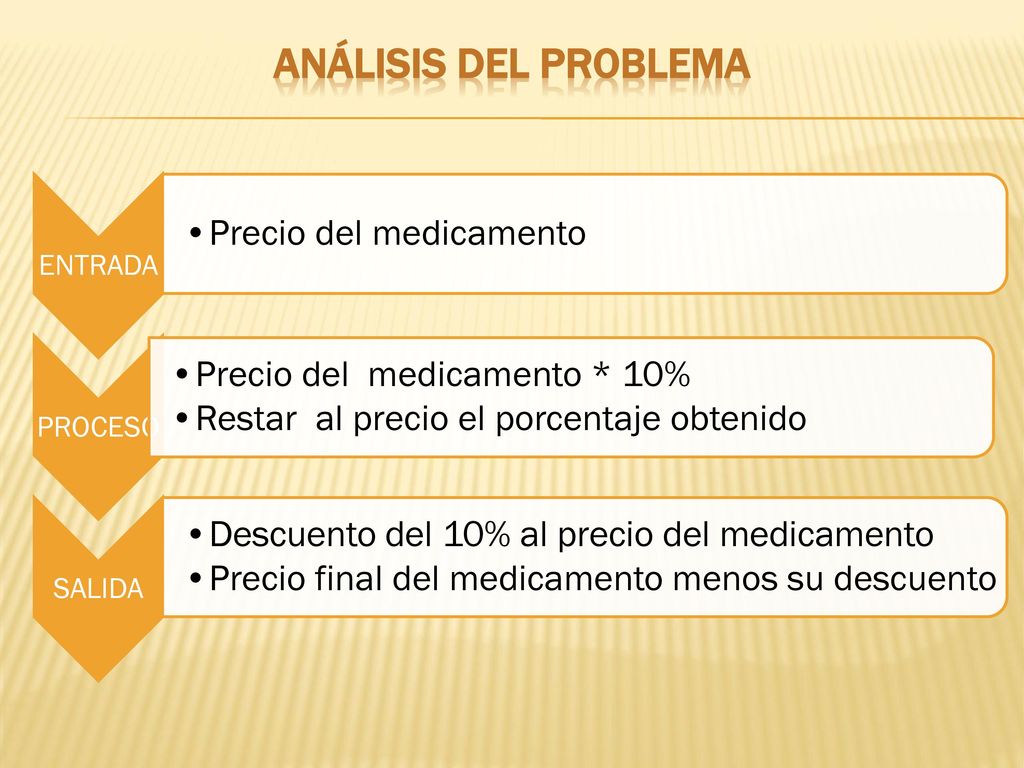 ANÁLISIS DEL PROBLEMA

ENTRADA

• Precio del medicamento

PROCESO

• Precio del medicamento * 10%
• Restar al precio el porcentaje obtenido

SALIDA

• Descuento del 10% al precio del medicamento
• Precio final del medicamento menos su descuento